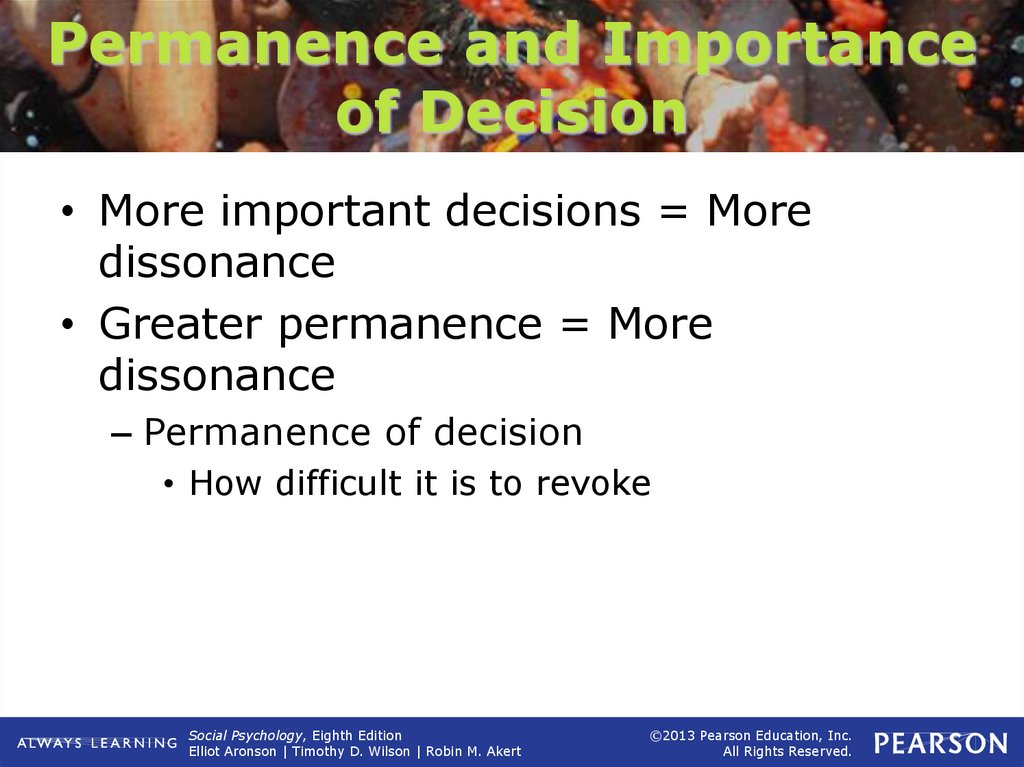 Permanence and Importance of Decision

• More important decisions = More dissonance
• Greater permanence = More dissonance
– Permanence of decision
• How difficult it is to revoke

ALWAYS LEARNING
Social Psychology, Eighth Edition
Elliot Aronson | Timothy D. Wilson | Robin M. Akert
©2013 Pearson Education, Inc.
All Rights Reserved.
PEARSON